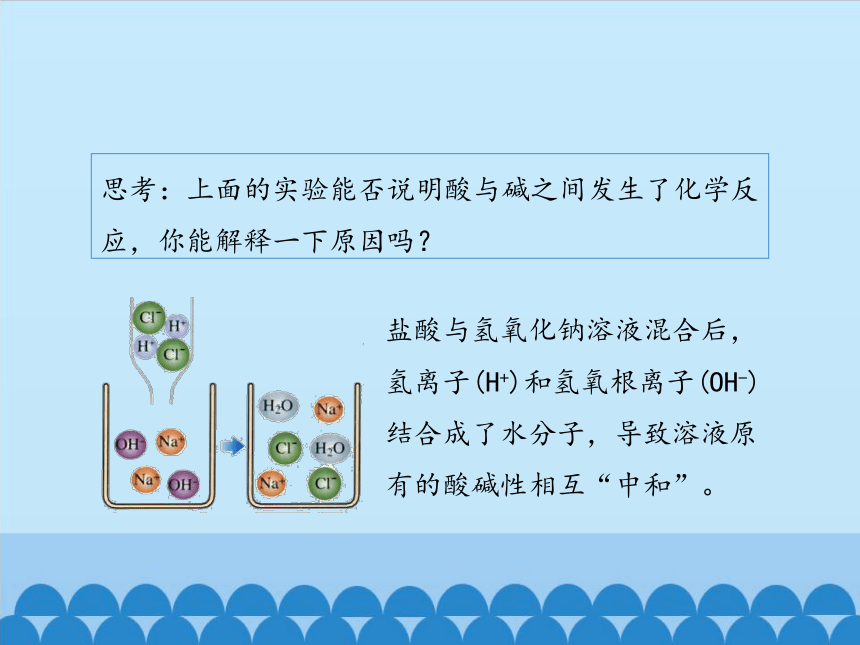 思考：上面的实验能否说明酸与碱之间发生了化学反应，你能解释一下原因吗？

$Cl^-$ $H^+$ $H^+$ $Cl^-$

$OH^-$ $Na^+$ $Na^+$ $OH^-$

$H_2O$ $Na^+$ $Cl^-$ $H_2O$ $Na^+$ $Cl^-$

盐酸与氢氧化钠溶液混合后，氢离子($H^+$)和氢氧根离子($OH^-$)结合成了水分子，导致溶液原有的酸碱性相互“中和”。